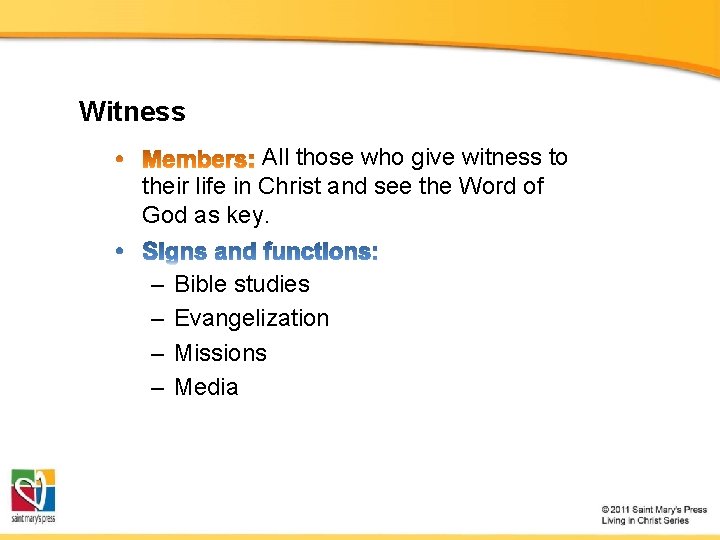 Witness

• Members: All those who give witness to their life in Christ and see the Word of God as key.
• Signs and functions:
– Bible studies
– Evangelization
– Missions
– Media

saint mary's press

© 2011 Saint Mary's Press
Living in Christ Series